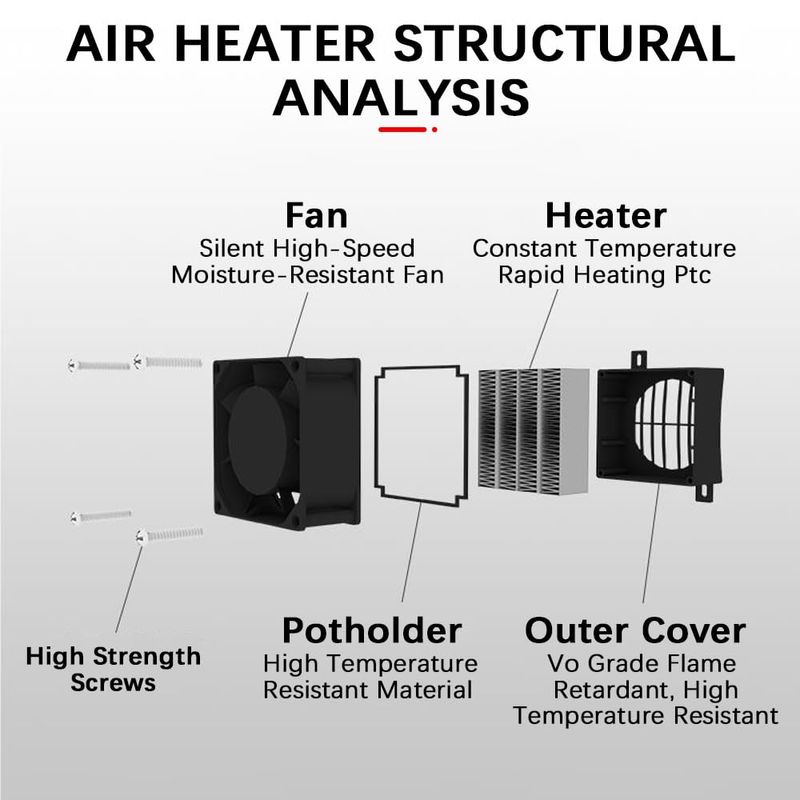 AIR HEATER STRUCTURAL ANALYSIS

Fan
Silent High-Speed Moisture-Resistant Fan

Heater
Constant Temperature Rapid Heating Ptc

High Strength Screws

Potholder
High Temperature Resistant Material

Outer Cover
Vo Grade Flame Retardant, High Temperature Resistant